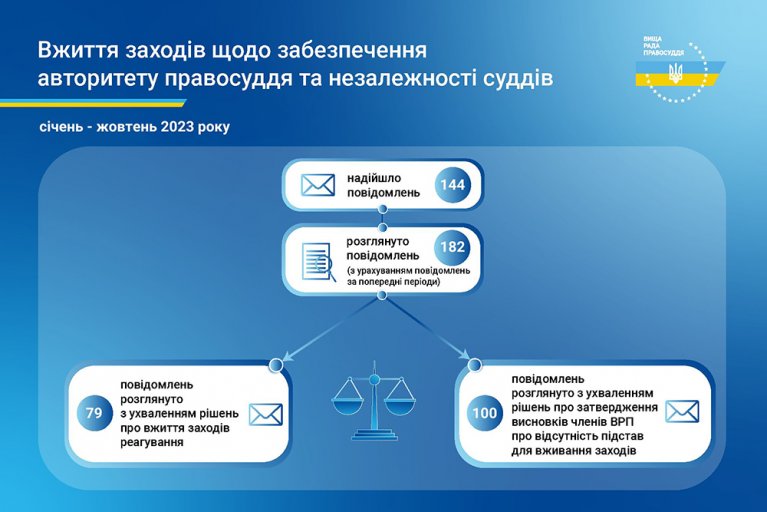 Вжиття заходів щодо забезпечення авторитету правосуддя та незалежності суддів

ВИЩА РАДА ПРАВОСУДДЯ

січень - жовтень 2023 року

надійшло повідомлень 144

розглянуто повідомлень 182
(з урахуванням повідомлень за попередні періоди)

79 повідомлень розглянуто з ухваленням рішень про вжиття заходів реагування

100 повідомлень розглянуто з ухваленням рішень про затвердження висновків членів ВРП про відсутність підстав для вживання заходів